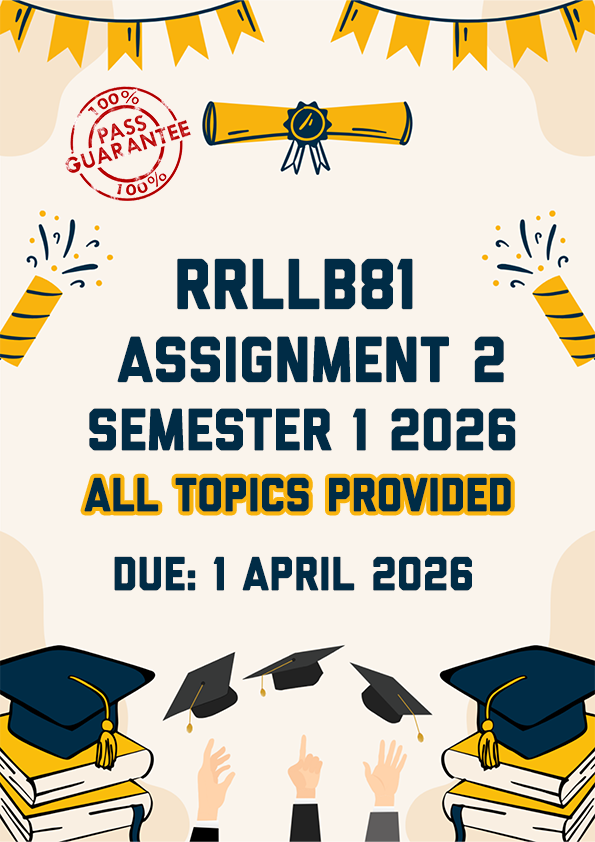 100%
PASS
GUARANTEE
100%

RRLLB81
ASSIGNMENT 2
SEMESTER 1 2026
ALL TOPICS PROVIDED

DUE: 1 APRIL 2026